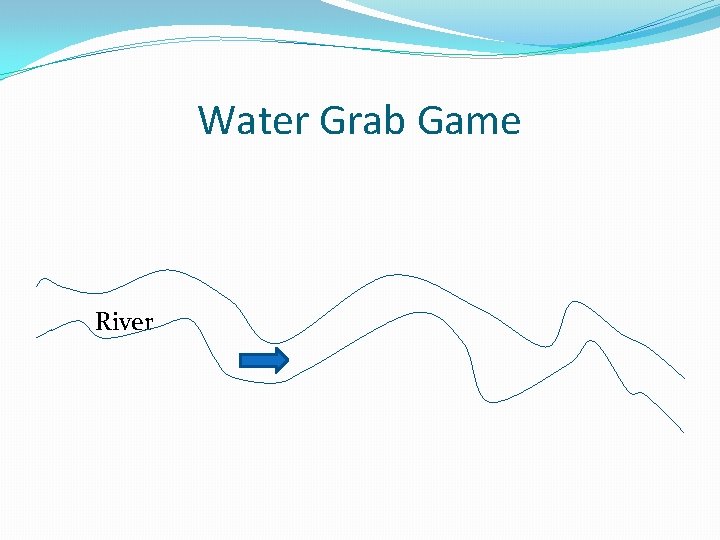 Water Grab Game

River